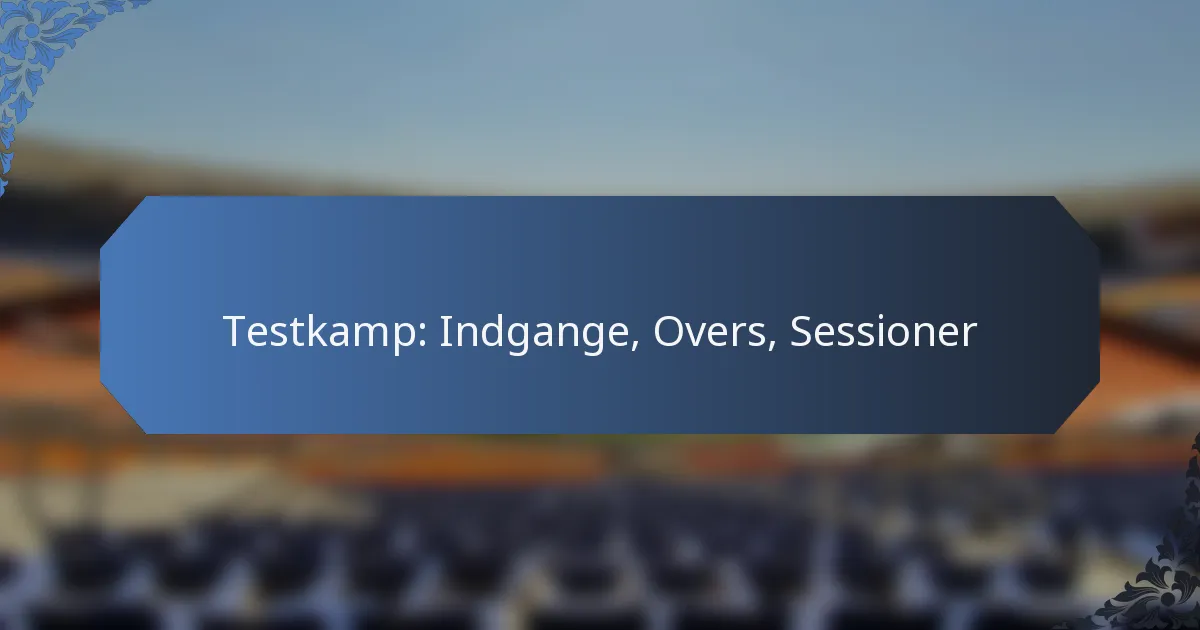 Testkamp: Indgange, Overs, Sessioner